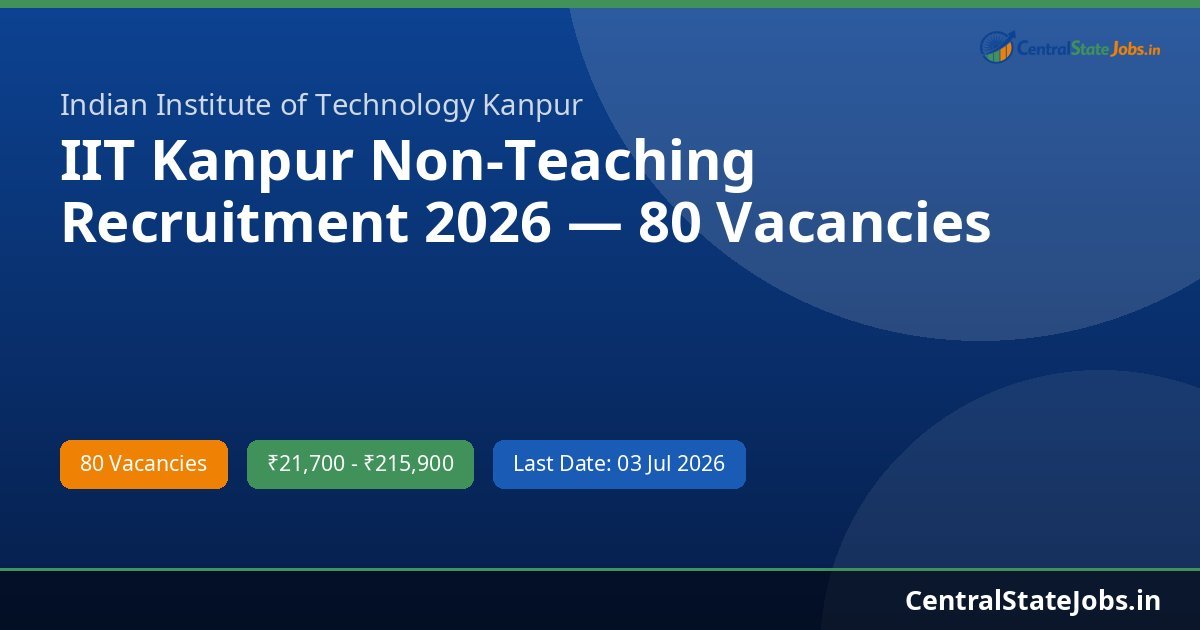 CentralStateJobs.in

Indian Institute of Technology Kanpur

IIT Kanpur Non-Teaching Recruitment 2026 — 80 Vacancies

80 Vacancies

₹21,700 - ₹215,900

Last Date: 03 Jul 2026

CentralStateJobs.in